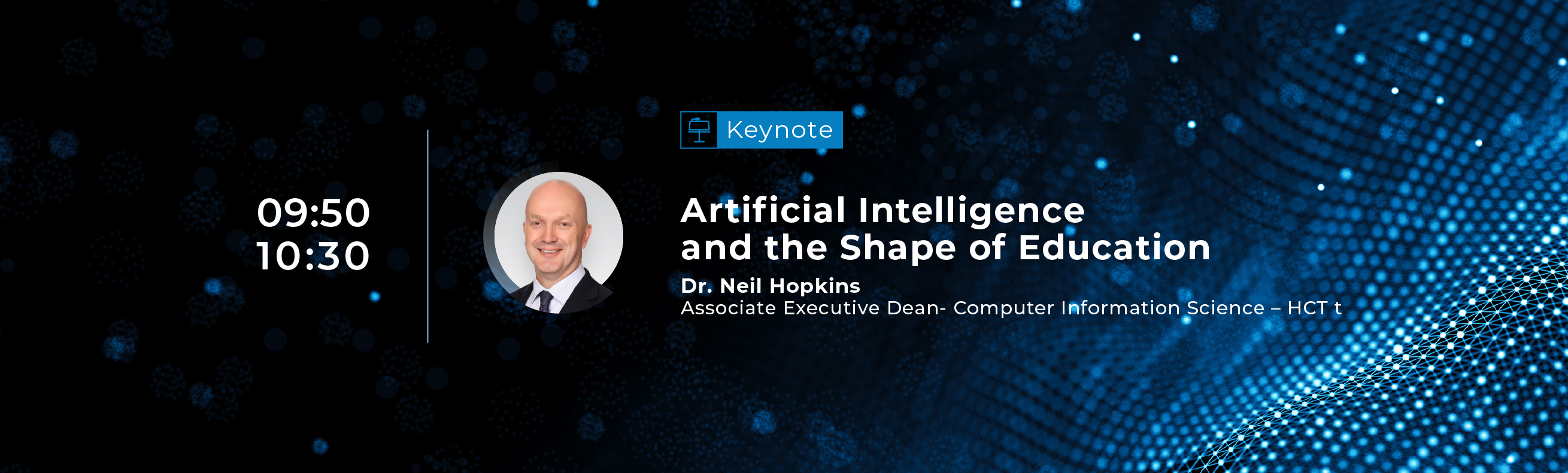 09:50
10:30

Keynote

Artificial Intelligence and the Shape of Education

Dr. Neil Hopkins
Associate Executive Dean- Computer Information Science – HCT t